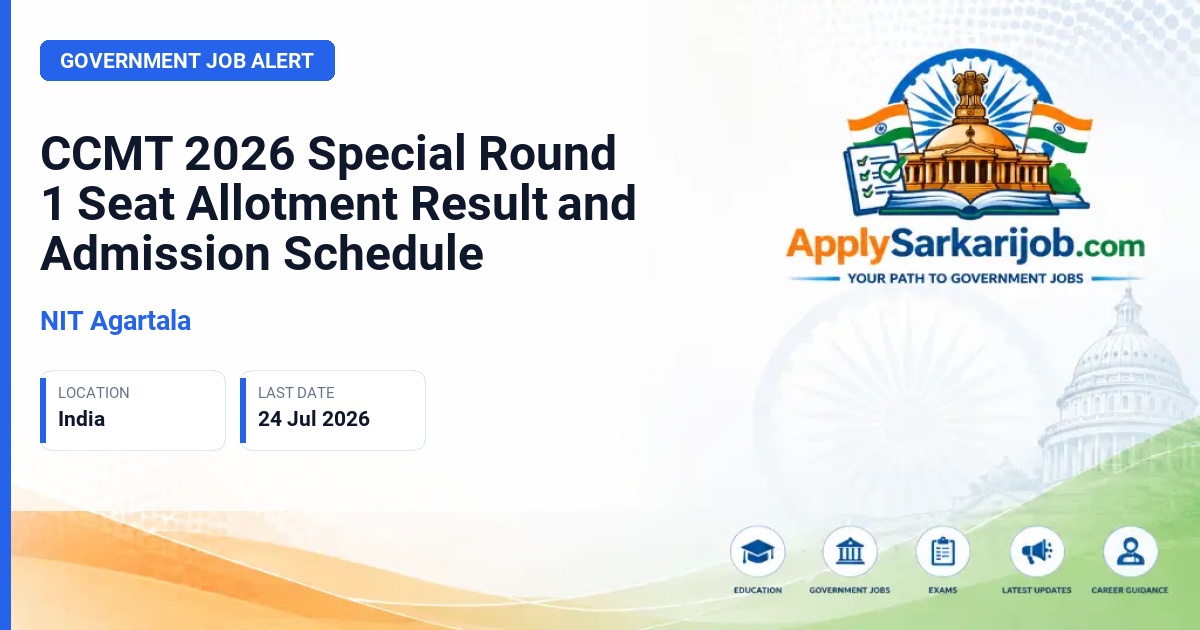 GOVERNMENT JOB ALERT

CCMT 2026 Special Round 1 Seat Allotment Result and Admission Schedule

NIT Agartala

LOCATION
India

LAST DATE
24 Jul 2026

ApplySarkarijob.com
YOUR PATH TO GOVERNMENT JOBS

EDUCATION
GOVERNMENT JOBS
EXAMS
LATEST UPDATES
CAREER GUIDANCE